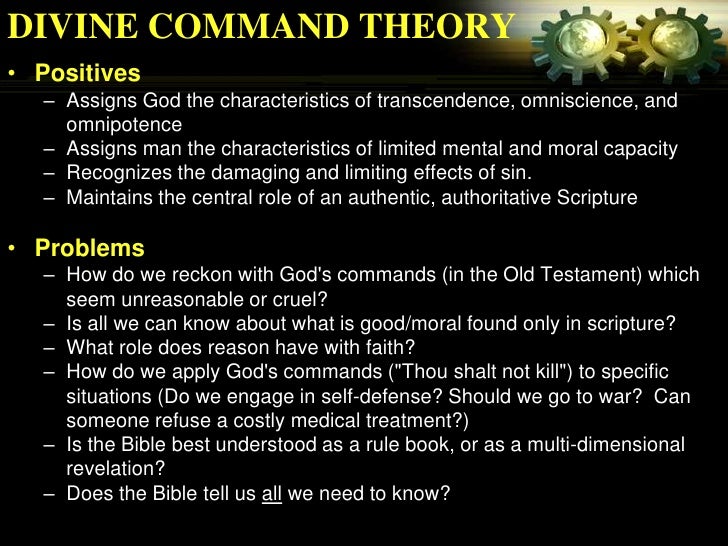 DIVINE COMMAND THEORY

• Positives
– Assigns God the characteristics of transcendence, omniscience, and omnipotence
– Assigns man the characteristics of limited mental and moral capacity
– Recognizes the damaging and limiting effects of sin.
– Maintains the central role of an authentic, authoritative Scripture

• Problems
– How do we reckon with God's commands (in the Old Testament) which seem unreasonable or cruel?
– Is all we can know about what is good/moral found only in scripture?
– What role does reason have with faith?
– How do we apply God's commands ("Thou shalt not kill") to specific situations (Do we engage in self-defense? Should we go to war? Can someone refuse a costly medical treatment?)
– Is the Bible best understood as a rule book, or as a multi-dimensional revelation?
– Does the Bible tell us all we need to know?